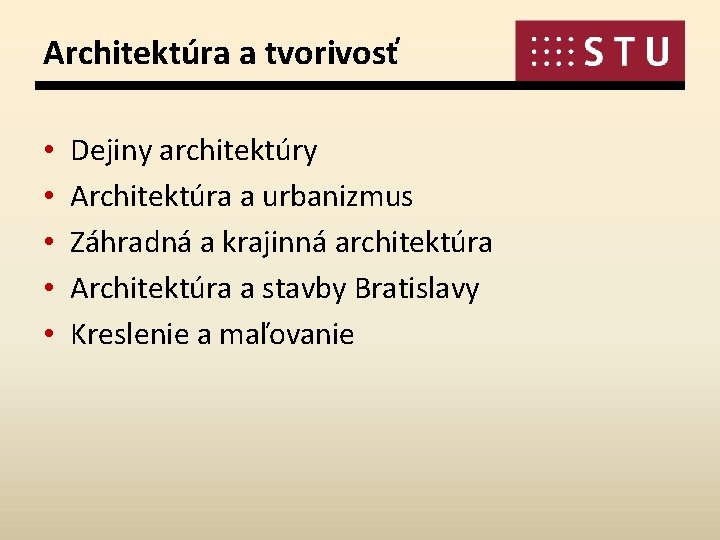 Architektúra a tvorivosť

STU

• Dejiny architektúry
• Architektúra a urbanizmus
• Záhradná a krajinná architektúra
• Architektúra a stavby Bratislavy
• Kreslenie a maľovanie